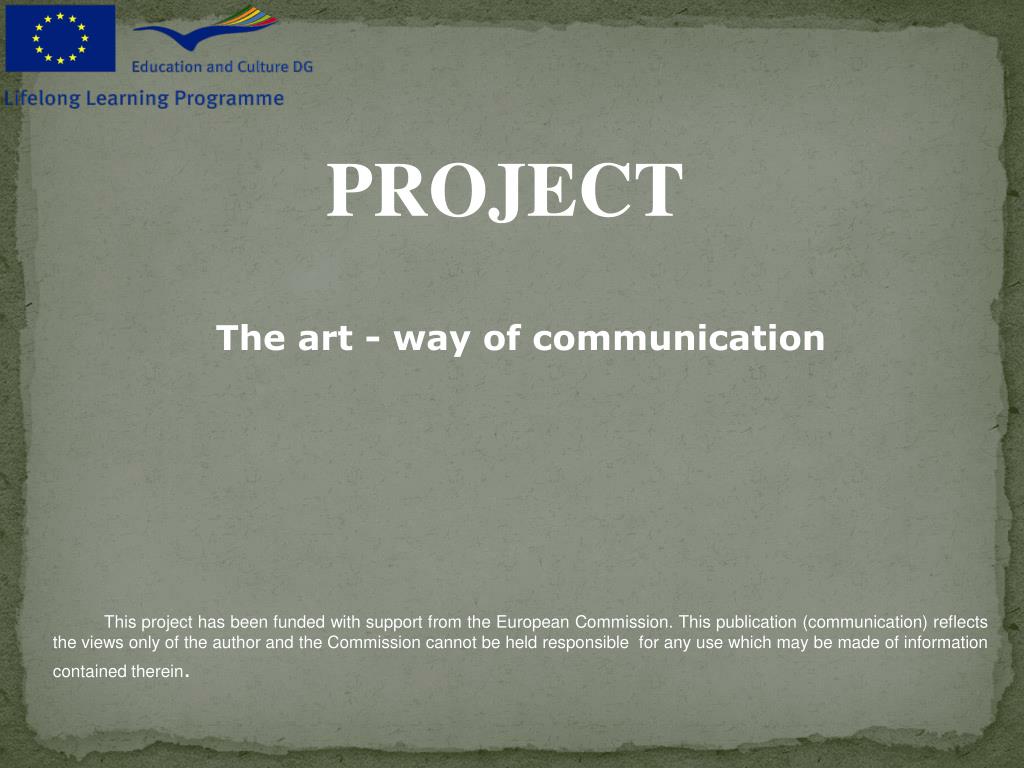 Education and Culture DG

Lifelong Learning Programme

PROJECT

The art - way of communication

This project has been funded with support from the European Commission. This publication (communication) reflects the views only of the author and the Commission cannot be held responsible for any use which may be made of information contained therein.